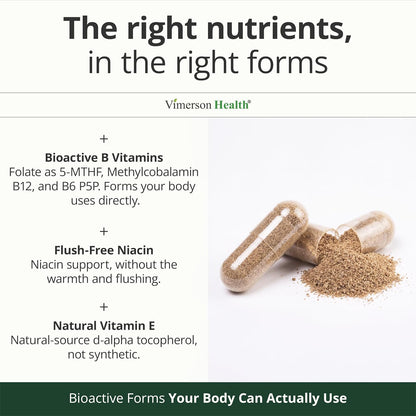 The right nutrients,
in the right forms

Vimerson Health®

+

Bioactive B Vitamins
Folate as 5-MTHF, Methylcobalamin B12, and B6 P5P. Forms your body uses directly.

+

Flush-Free Niacin
Niacin support, without the warmth and flushing.

+

Natural Vitamin E
Natural-source d-alpha tocopherol, not synthetic.

Bioactive Forms Your Body Can Actually Use